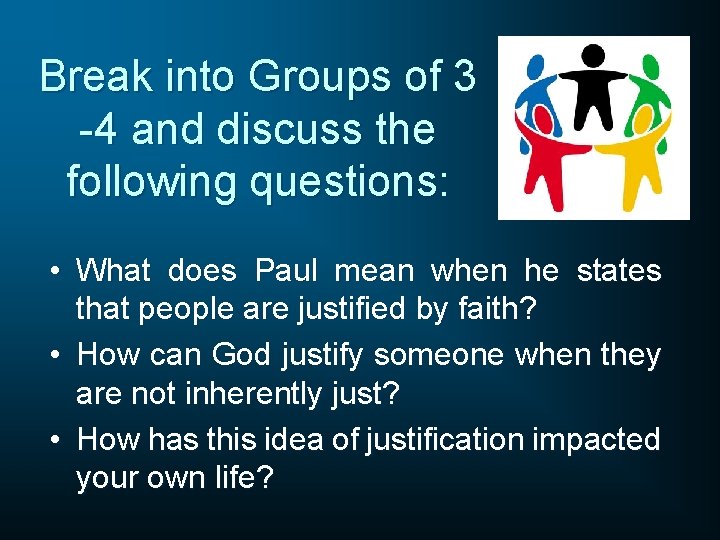 Break into Groups of 3 -4 and discuss the following questions:

• What does Paul mean when he states that people are justified by faith?
• How can God justify someone when they are not inherently just?
• How has this idea of justification impacted your own life?